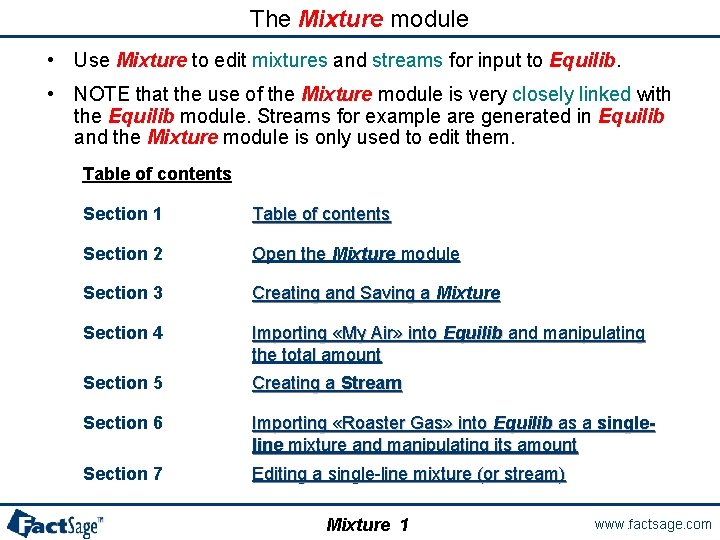 The Mixture module

• Use Mixture to edit mixtures and streams for input to Equilib.

• NOTE that the use of the Mixture module is very closely linked with the Equilib module. Streams for example are generated in Equilib and the Mixture module is only used to edit them.

Table of contents

| | |
|---|---|
| Section 1 | Table of contents |
| Section 2 | Open the Mixture module |
| Section 3 | Creating and Saving a Mixture |
| Section 4 | Importing «My Air» into Equilib and manipulating the total amount |
| Section 5 | Creating a Stream |
| Section 6 | Importing «Roaster Gas» into Equilib as a single-line mixture and manipulating its amount |
| Section 7 | Editing a single-line mixture (or stream) |

FactSage™

Mixture 1

www.factsage.com